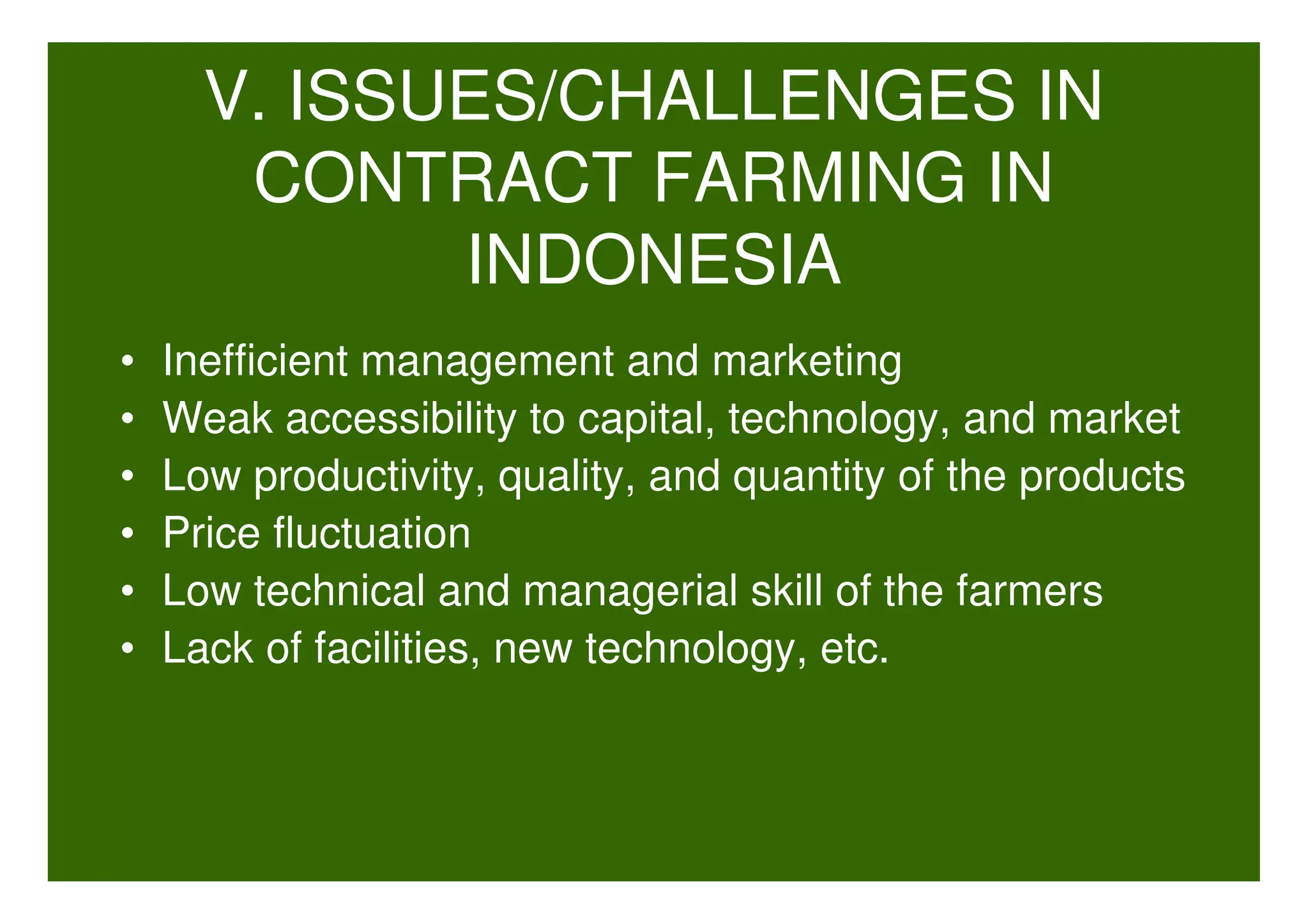 V. ISSUES/CHALLENGES IN CONTRACT FARMING IN INDONESIA

• Inefficient management and marketing
• Weak accessibility to capital, technology, and market
• Low productivity, quality, and quantity of the products
• Price fluctuation
• Low technical and managerial skill of the farmers
• Lack of facilities, new technology, etc.